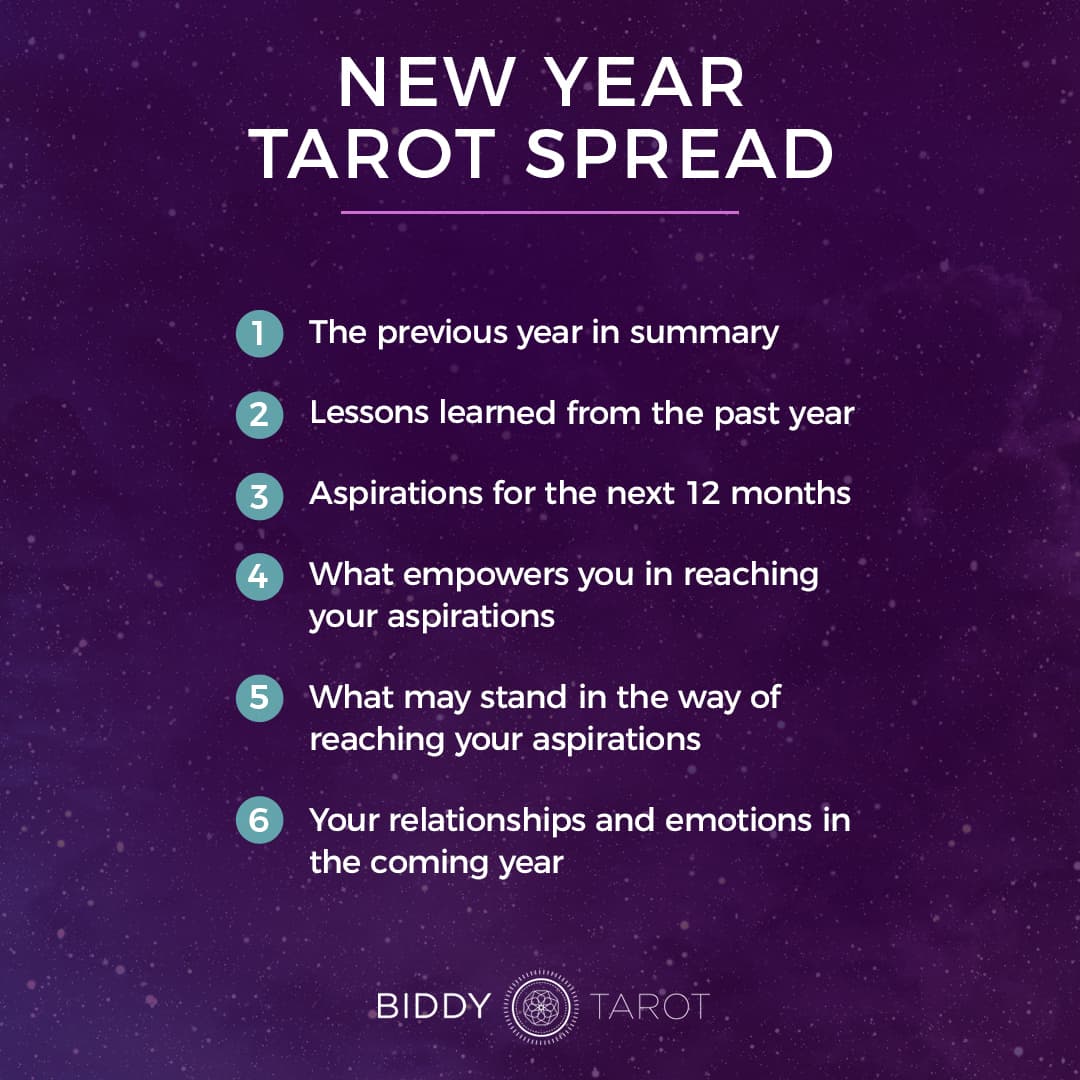 NEW YEAR
TAROT SPREAD

1 The previous year in summary

2 Lessons learned from the past year

3 Aspirations for the next 12 months

4 What empowers you in reaching your aspirations

5 What may stand in the way of reaching your aspirations

6 Your relationships and emotions in the coming year

BIDDY TAROT